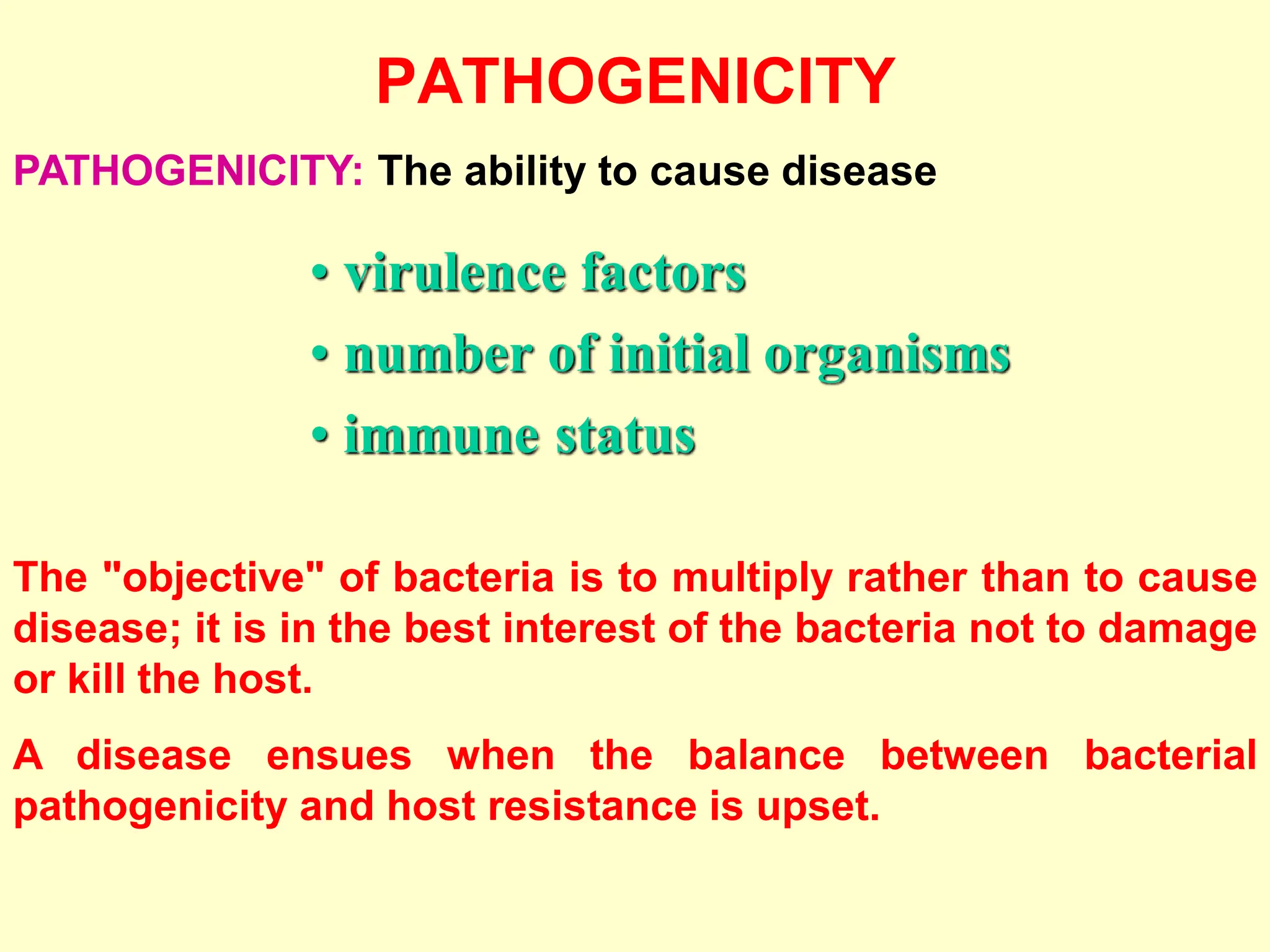 PATHOGENICITY

PATHOGENICITY: The ability to cause disease

• virulence factors
• number of initial organisms
• immune status

The "objective" of bacteria is to multiply rather than to cause disease; it is in the best interest of the bacteria not to damage or kill the host.

A disease ensues when the balance between bacterial pathogenicity and host resistance is upset.